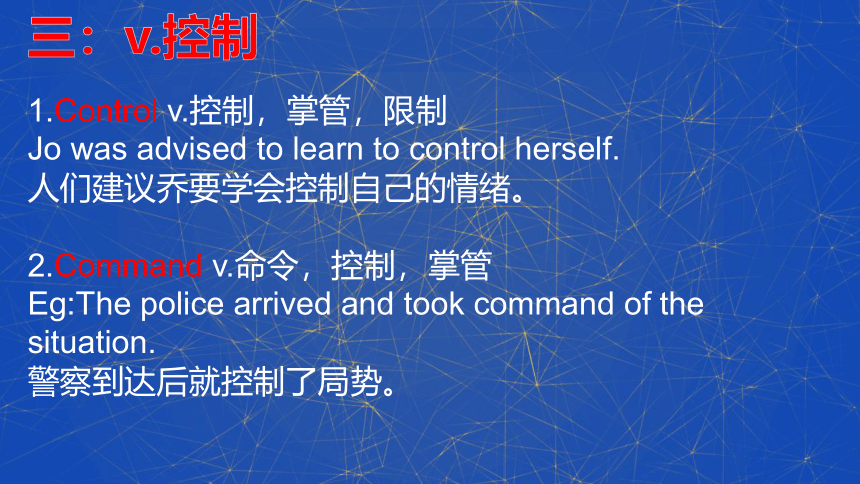 三：v.控制

1.Control v.控制，掌管，限制
Jo was advised to learn to control herself.
人们建议乔要学会控制自己的情绪。

2.Command v.命令，控制，掌管
Eg:The police arrived and took command of the situation.
警察到达后就控制了局势。